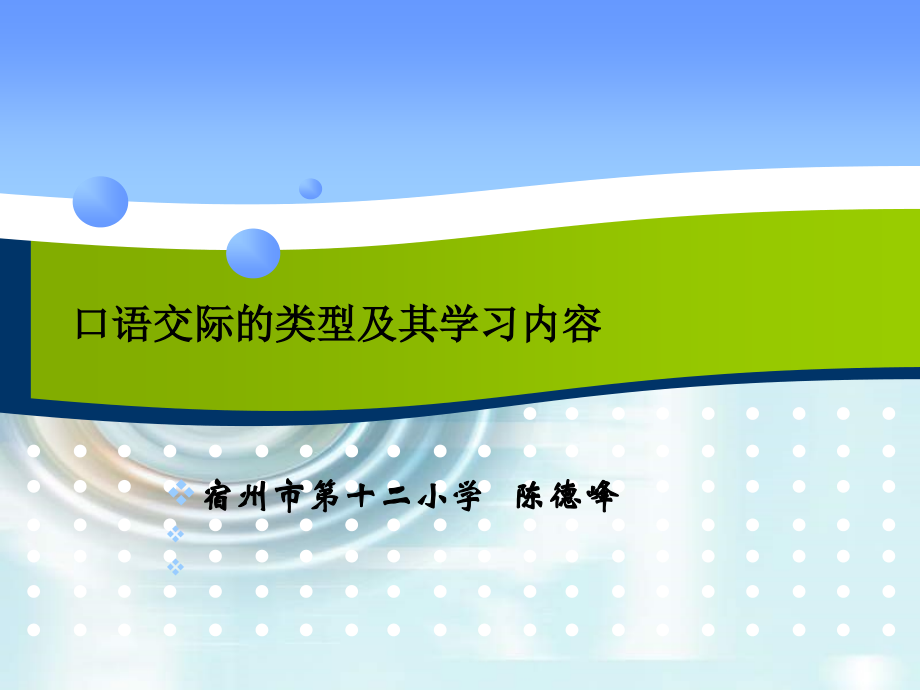 口语交际的类型及其学习内容

宿州市第十二小学　陈德峰